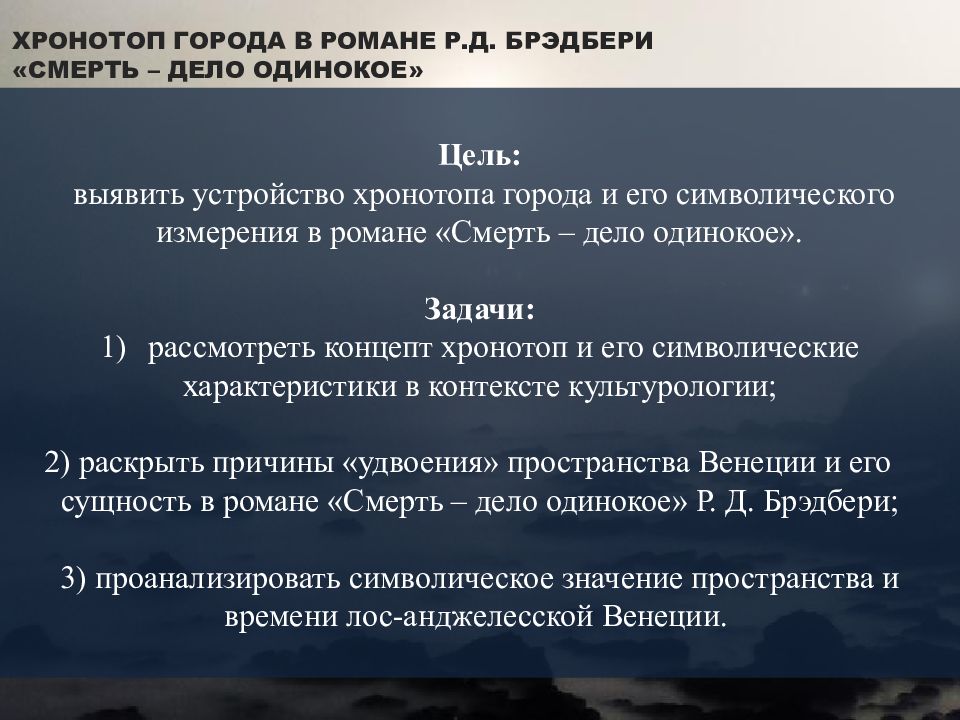 ХРОНОТОП ГОРОДА В РОМАНЕ Р.Д. БРЭДБЕРИ «СМЕРТЬ – ДЕЛО ОДИНОКОЕ»

Цель:
выявить устройство хронотопа города и его символического измерения в романе «Смерть – дело одинокое».

Задачи:
1) рассмотреть концепт хронотоп и его символические характеристики в контексте культурологии;

2) раскрыть причины «удвоения» пространства Венеции и его сущность в романе «Смерть – дело одинокое» Р. Д. Брэдбери;

3) проанализировать символическое значение пространства и времени лос-анджелесской Венеции.